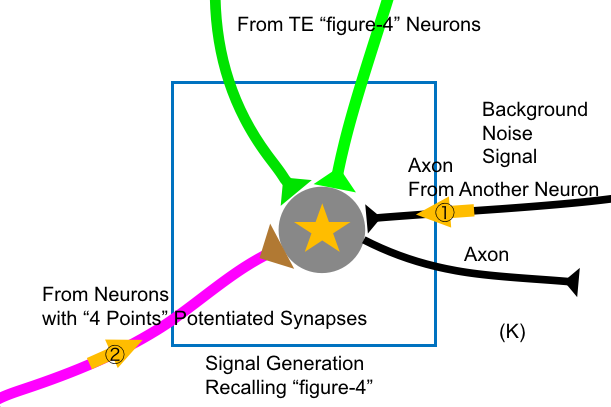 From TE “figure-4” Neurons

Background
Noise
Signal

Axon
From Another Neuron

①

Axon

From Neurons
with “4 Points” Potentiated Synapses

②

(K)

Signal Generation
Recalling “figure-4”